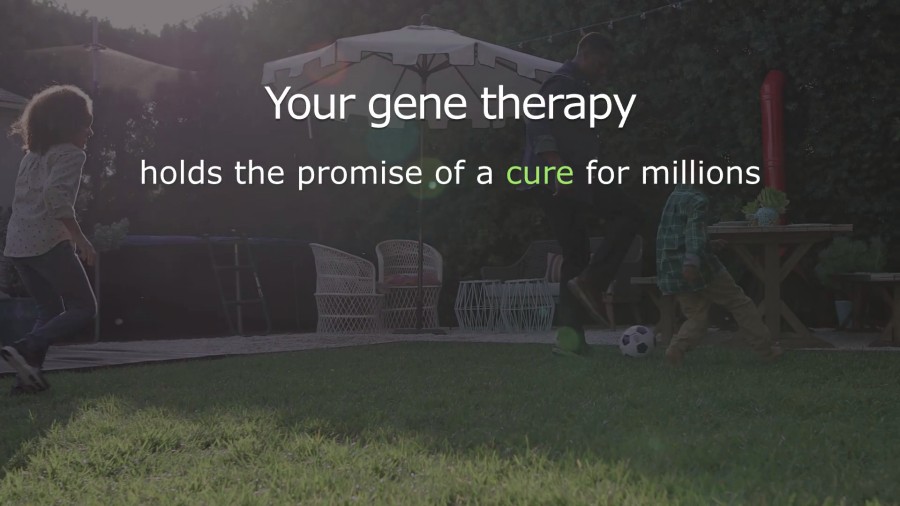 Your gene therapy

holds the promise of a cure for millions